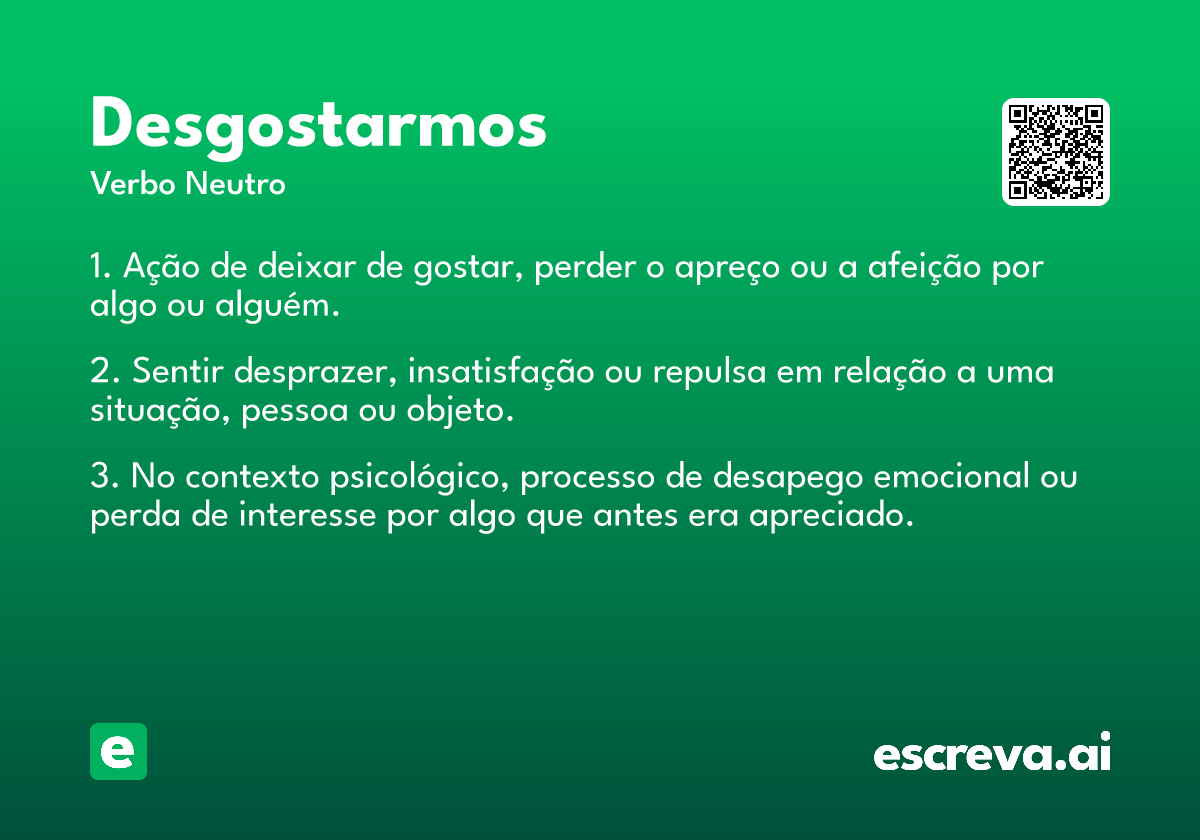 Desgostarmos
Verbo Neutro

1. Ação de deixar de gostar, perder o apreço ou a afeição por algo ou alguém.

2. Sentir desprazer, insatisfação ou repulsa em relação a uma situação, pessoa ou objeto.

3. No contexto psicológico, processo de desapego emocional ou perda de interesse por algo que antes era apreciado.

e

escreva.ai